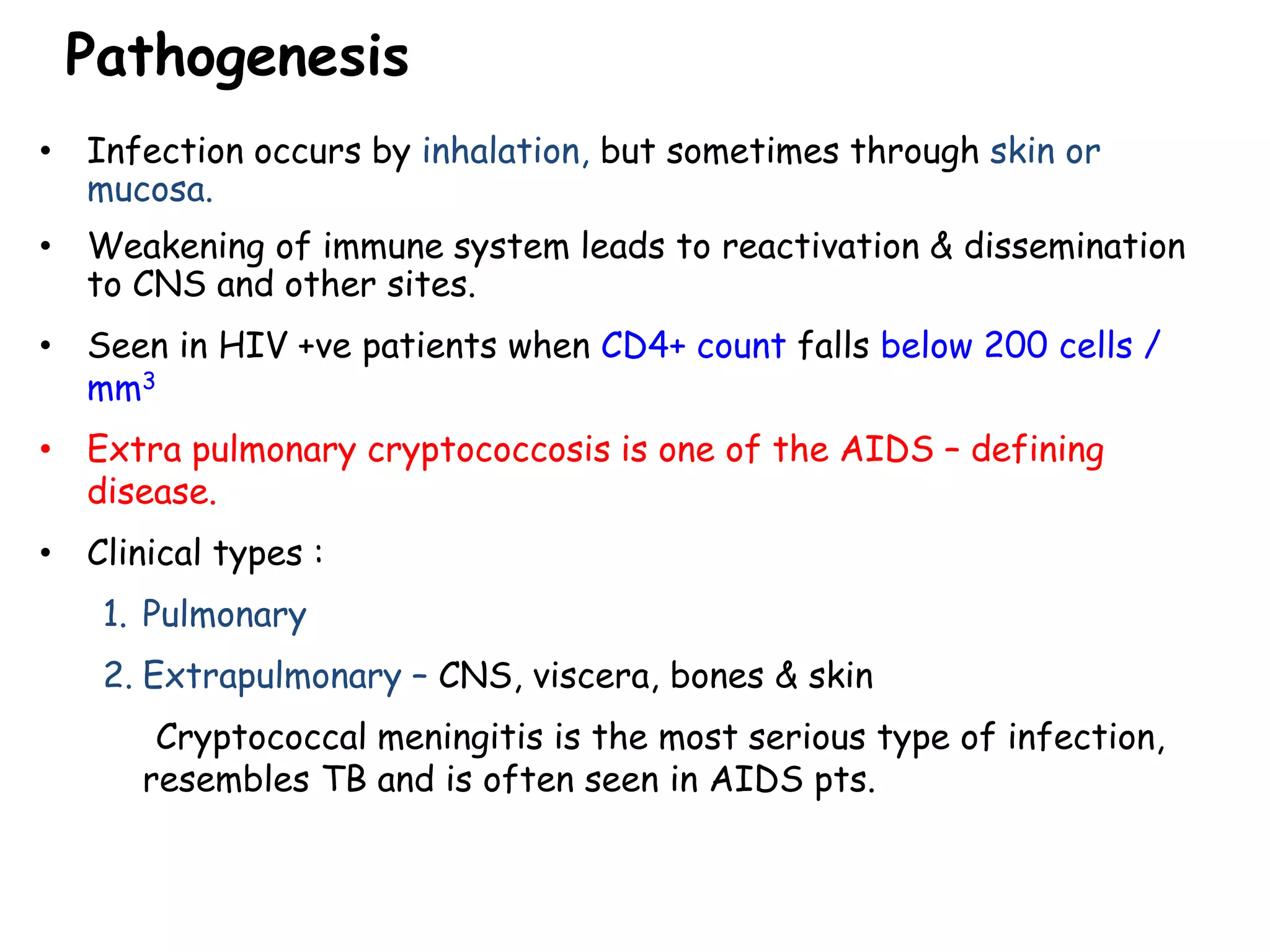 Pathogenesis

• Infection occurs by inhalation, but sometimes through skin or mucosa.

• Weakening of immune system leads to reactivation & dissemination to CNS and other sites.

• Seen in HIV +ve patients when CD4+ count falls below 200 cells / $mm^3$

• Extra pulmonary cryptococcosis is one of the AIDS – defining disease.

• Clinical types :

1. Pulmonary

2. Extrapulmonary – CNS, viscera, bones & skin

Cryptococcal meningitis is the most serious type of infection, resembles TB and is often seen in AIDS pts.